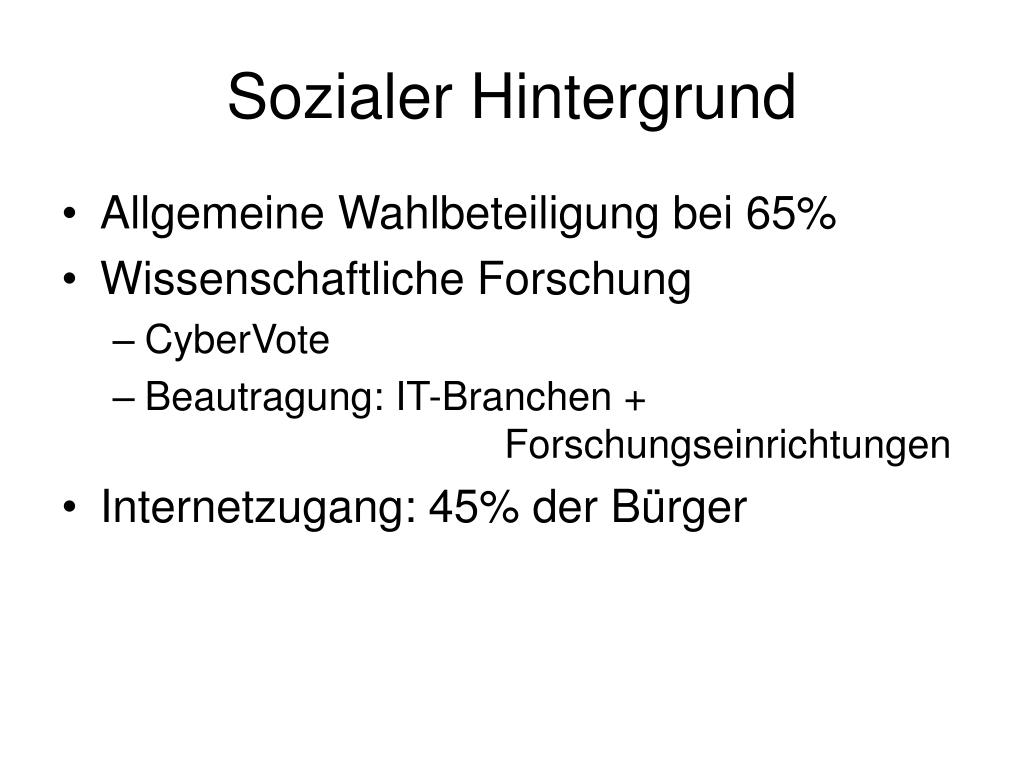 Sozialer Hintergrund

• Allgemeine Wahlbeteiligung bei 65%
• Wissenschaftliche Forschung
– CyberVote
– Beautragung: IT-Branchen + Forschungseinrichtungen
• Internetzugang: 45% der Bürger